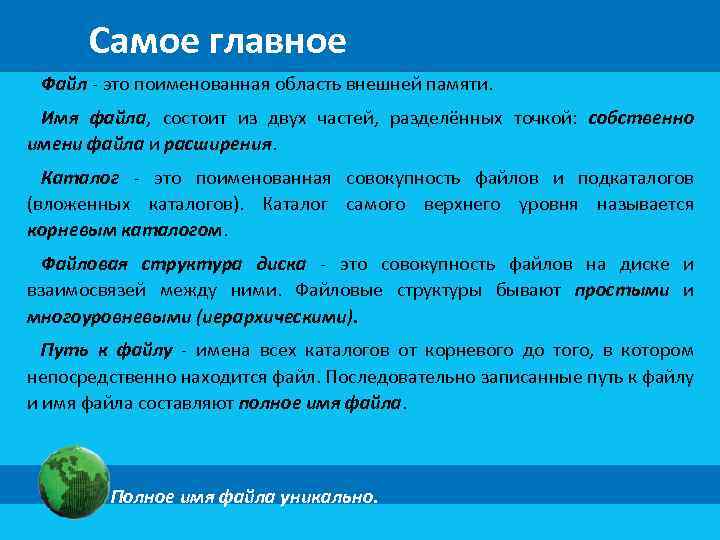 Самое главное

Файл - это поименованная область внешней памяти.

Имя файла, состоит из двух частей, разделённых точкой: собственно имени файла и расширения.

Каталог - это поименованная совокупность файлов и подкаталогов (вложенных каталогов). Каталог самого верхнего уровня называется корневым каталогом.

Файловая структура диска - это совокупность файлов на диске и взаимосвязей между ними. Файловые структуры бывают простыми и многоуровневыми (иерархическими).

Путь к файлу - имена всех каталогов от корневого до того, в котором непосредственно находится файл. Последовательно записанные путь к файлу и имя файла составляют полное имя файла.

Полное имя файла уникально.